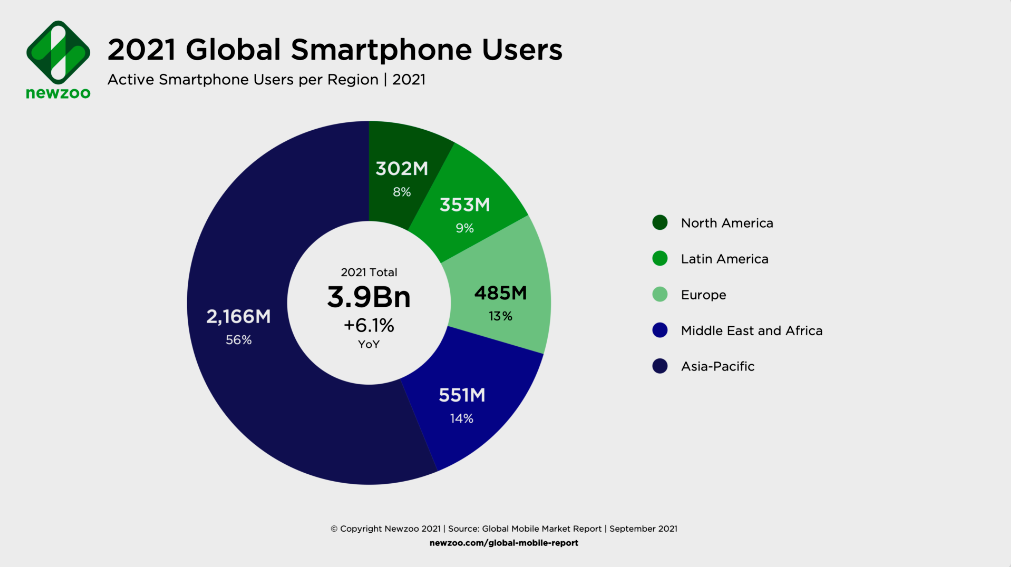 newzoo

2021 Global Smartphone Users

Active Smartphone Users per Region | 2021

302M
8%

353M
9%

485M
13%

551M
14%

2,166M
56%

2021 Total
3.9Bn
+6.1%
YoY

North America
Latin America
Europe
Middle East and Africa
Asia-Pacific

© Copyright Newzoo 2021 | Source: Global Mobile Market Report | September 2021
newzoo.com/global-mobile-report